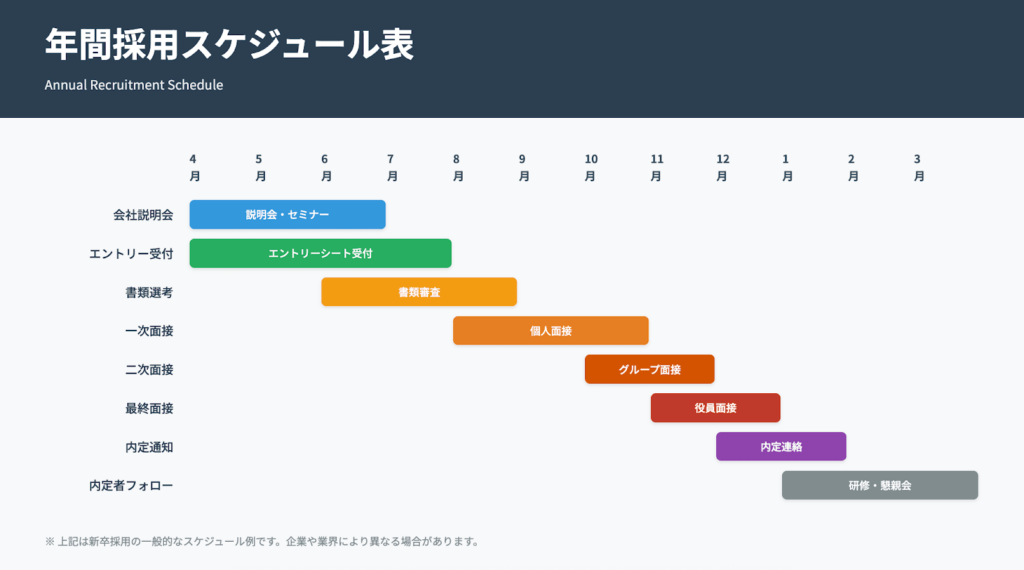 年間採用スケジュール表

Annual Recruitment Schedule

4月 5月 6月 7月 8月 9月 10月 11月 12月 1月 2月 3月

会社説明会 説明会・セミナー

エントリー受付 エントリーシート受付

書類選考 書類審査

一次面接 個人面接

二次面接 グループ面接

最終面接 役員面接

内定通知 内定連絡

内定者フォロー 研修・懇親会

※ 上記は新卒採用の一般的なスケジュール例です。企業や業界により異なる場合があります。